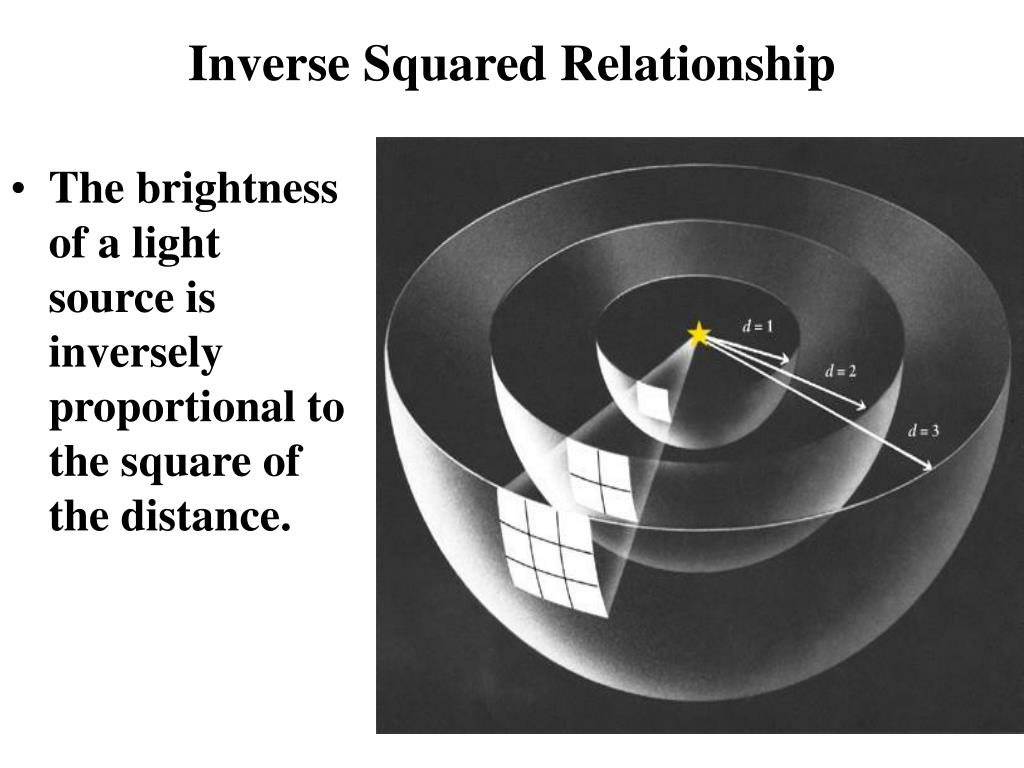 Inverse Squared Relationship

• The brightness of a light source is inversely proportional to the square of the distance.

$d = 1$

$d = 2$

$d = 3$